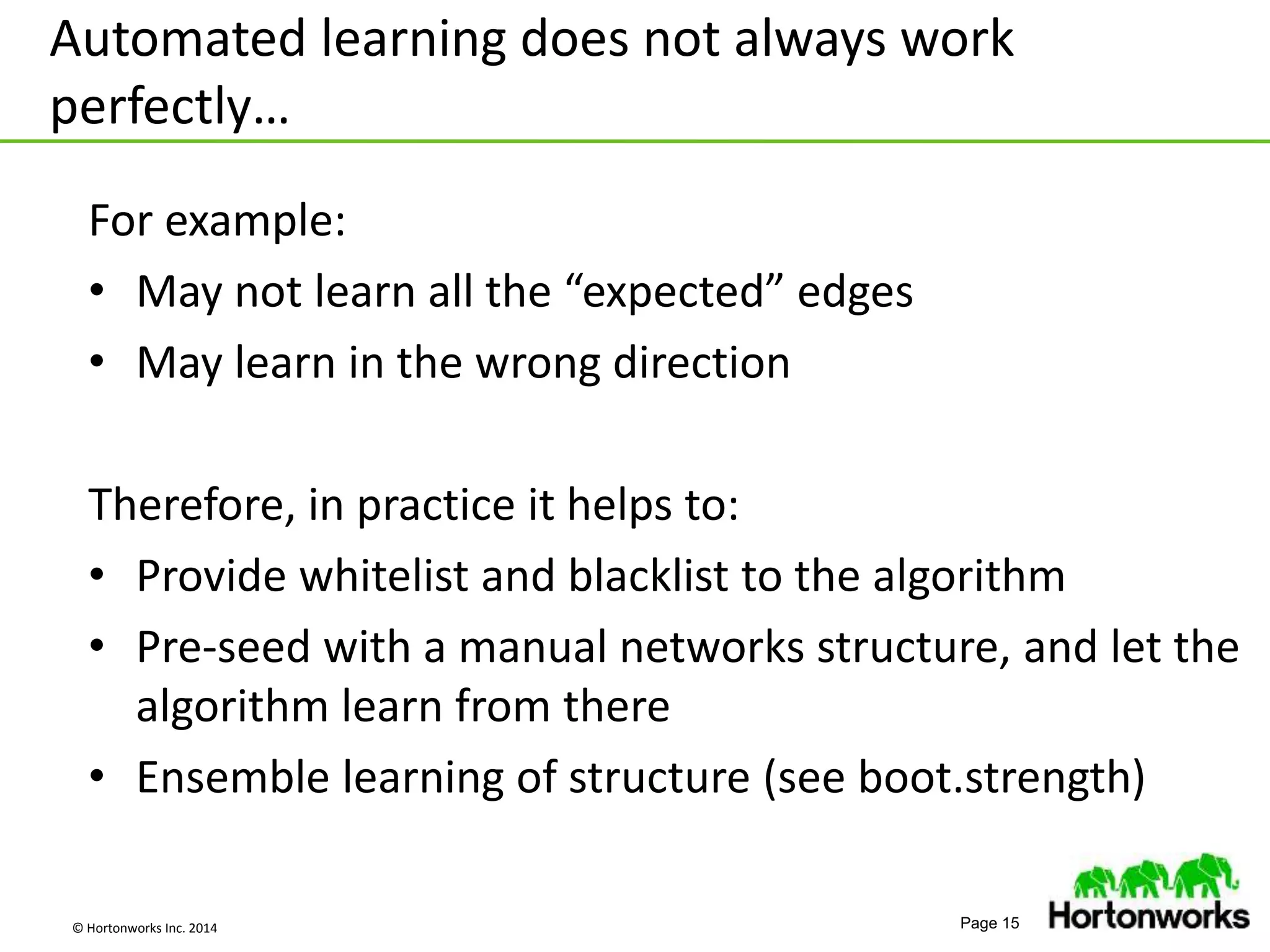 Automated learning does not always work perfectly…

For example:

• May not learn all the “expected” edges
• May learn in the wrong direction

Therefore, in practice it helps to:

• Provide whitelist and blacklist to the algorithm
• Pre-seed with a manual networks structure, and let the algorithm learn from there
• Ensemble learning of structure (see boot.strength)

© Hortonworks Inc. 2014

Page 15

Hortonworks